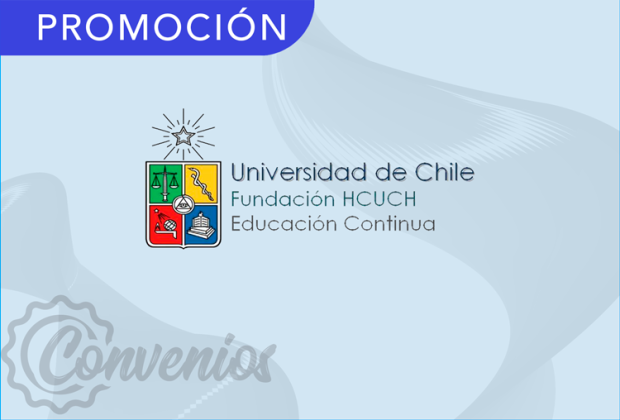 PROMOCIÓN

Universidad de Chile
Fundación HCUCH
Educación Continua

Convenios